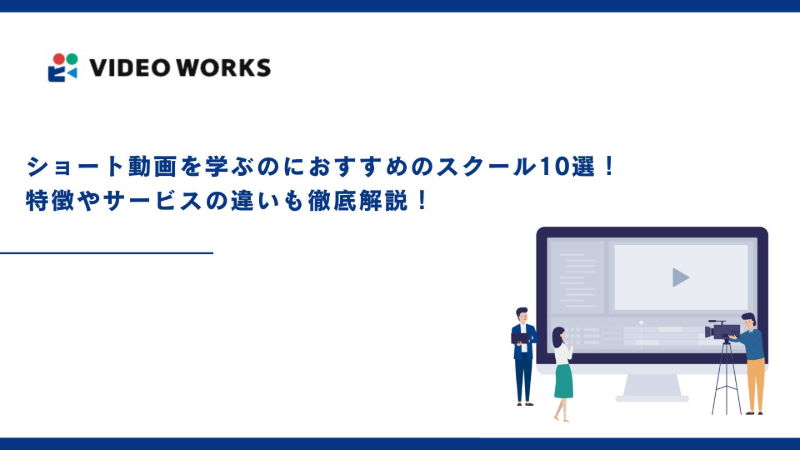 VIDEO WORKS

ショート動画を学ぶのにおすすめのスクール10選！
特徴やサービスの違いも徹底解説！